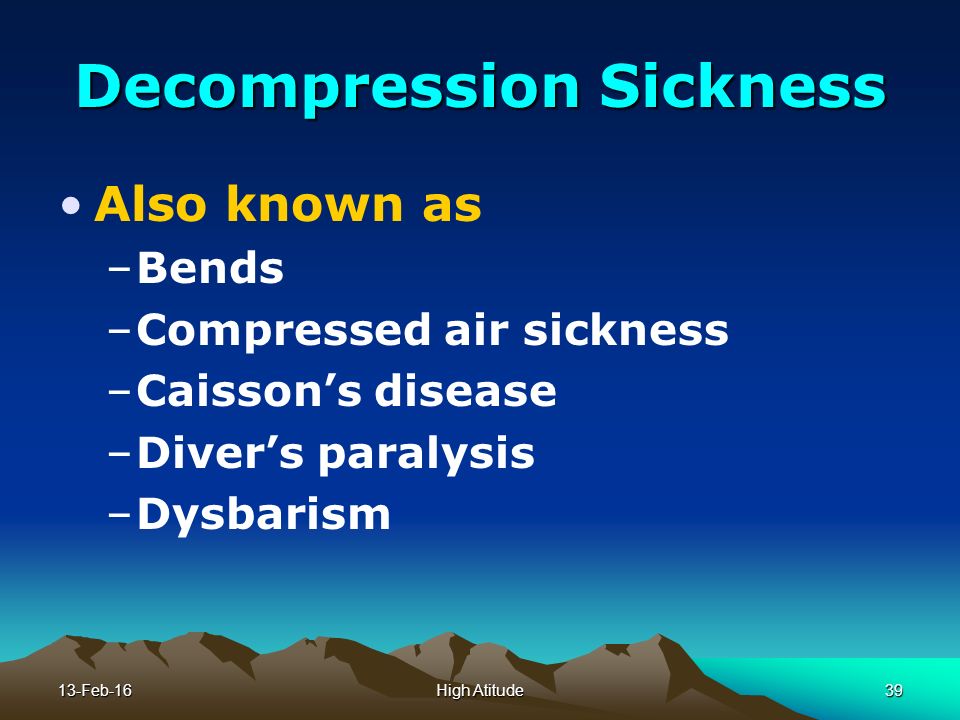 Decompression Sickness

• Also known as
– Bends
– Compressed air sickness
– Caisson’s disease
– Diver’s paralysis
– Dysbarism

13-Feb-16

High Atitude

39